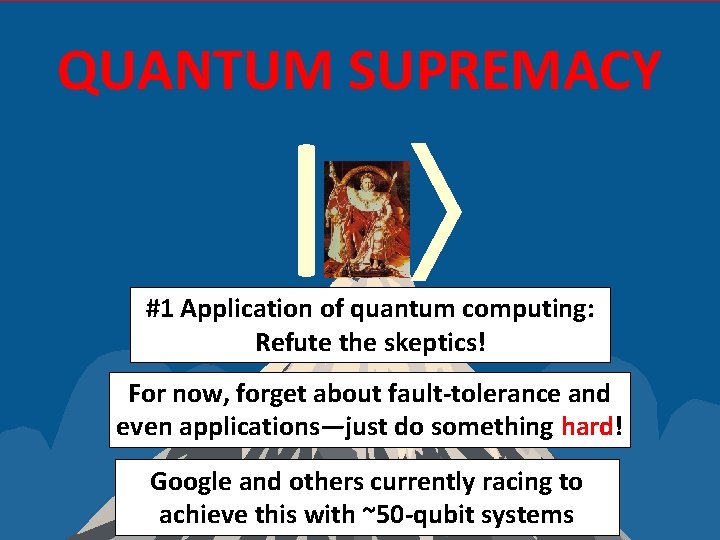 QUANTUM SUPREMACY

#1 Application of quantum computing: Refute the skeptics!

For now, forget about fault-tolerance and even applications—just do something hard!

Google and others currently racing to achieve this with ~50-qubit systems